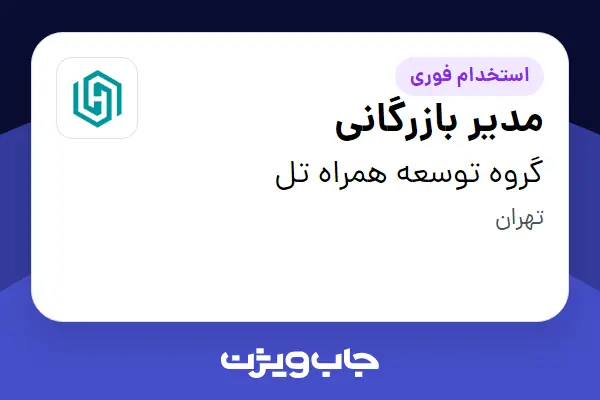 استخدام فوری

مدیر بازرگانی

گروه توسعه همراه تل

تهران

جاب ویژن